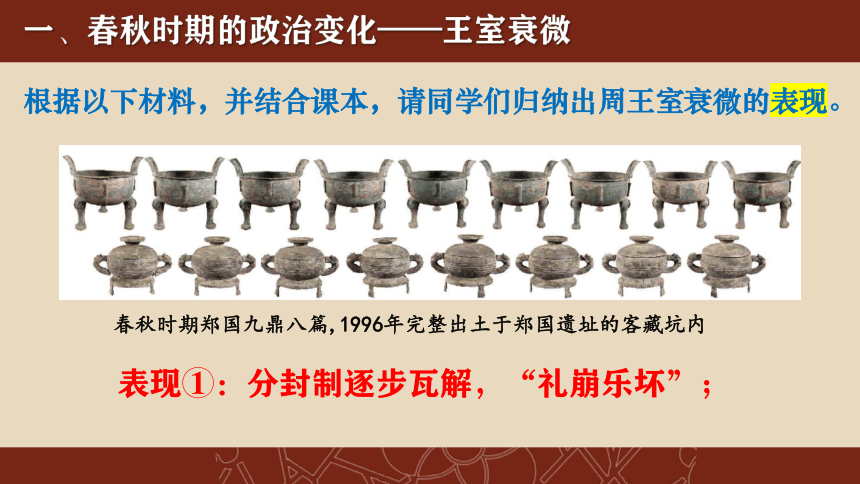 一、春秋时期的政治变化——王室衰微

根据以下材料，并结合课本，请同学们归纳出周王室衰微的表现。

春秋时期郑国九鼎八簋，1996年完整出土于郑国遗址的窖藏坑内

表现①：分封制逐步瓦解，“礼崩乐坏”；